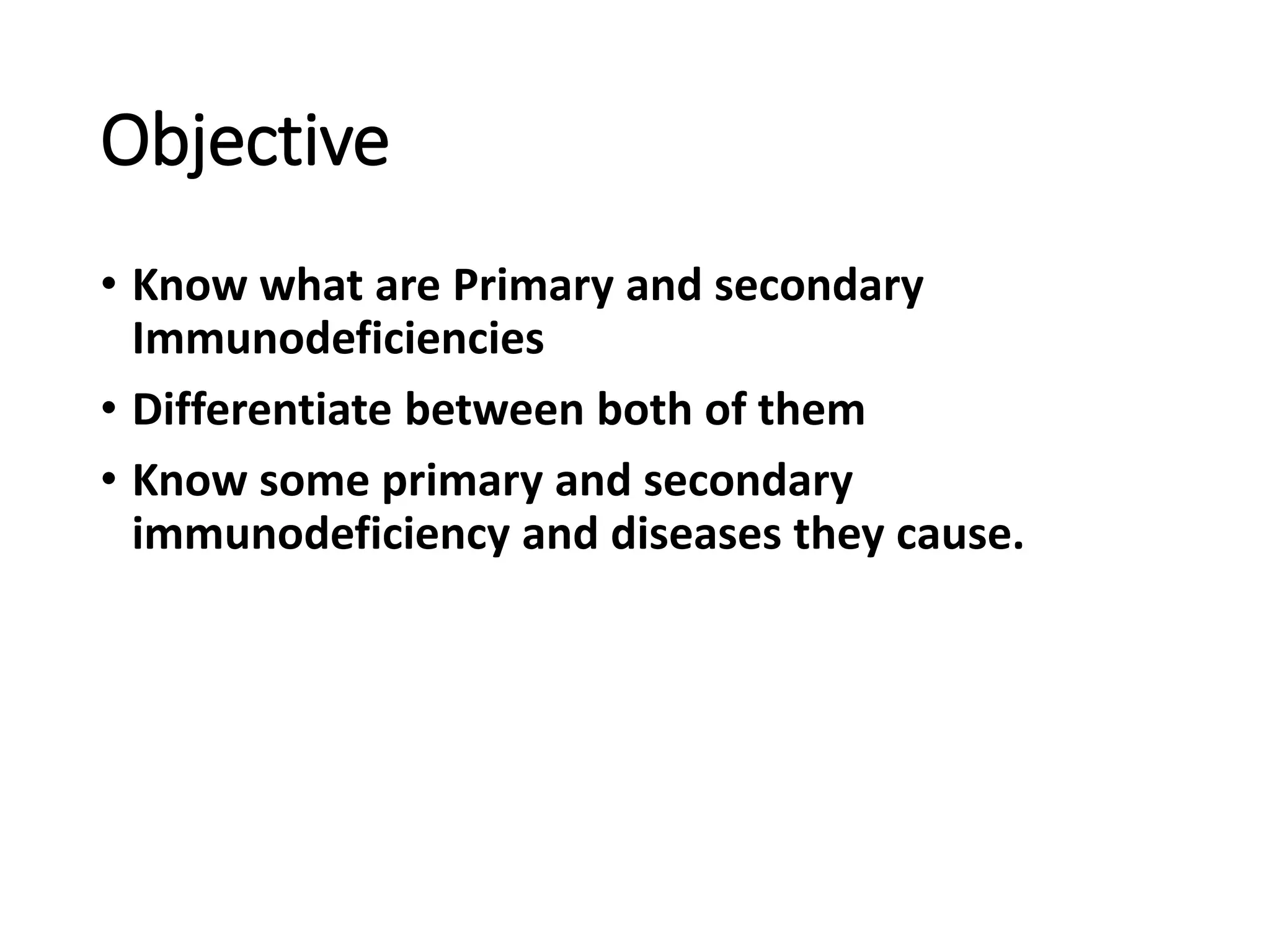 Objective

• Know what are Primary and secondary Immunodeficiencies
• Differentiate between both of them
• Know some primary and secondary immunodeficiency and diseases they cause.